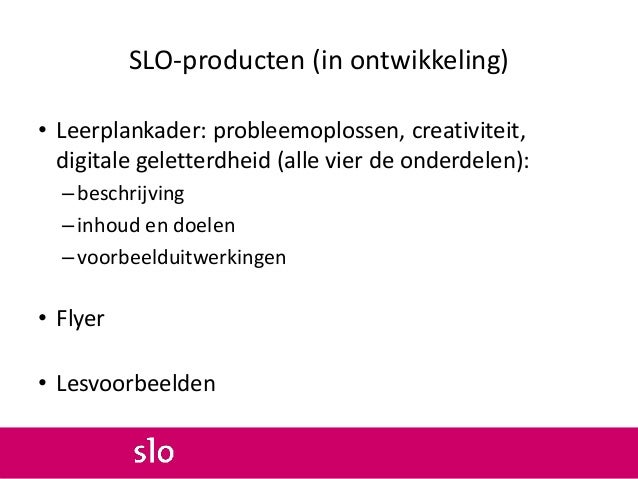 SLO-producten (in ontwikkeling)

• Leerplankader: probleemoplossen, creativiteit, digitale geletterdheid (alle vier de onderdelen):
– beschrijving
– inhoud en doelen
– voorbeelduitwerkingen

• Flyer

• Lesvoorbeelden

slo